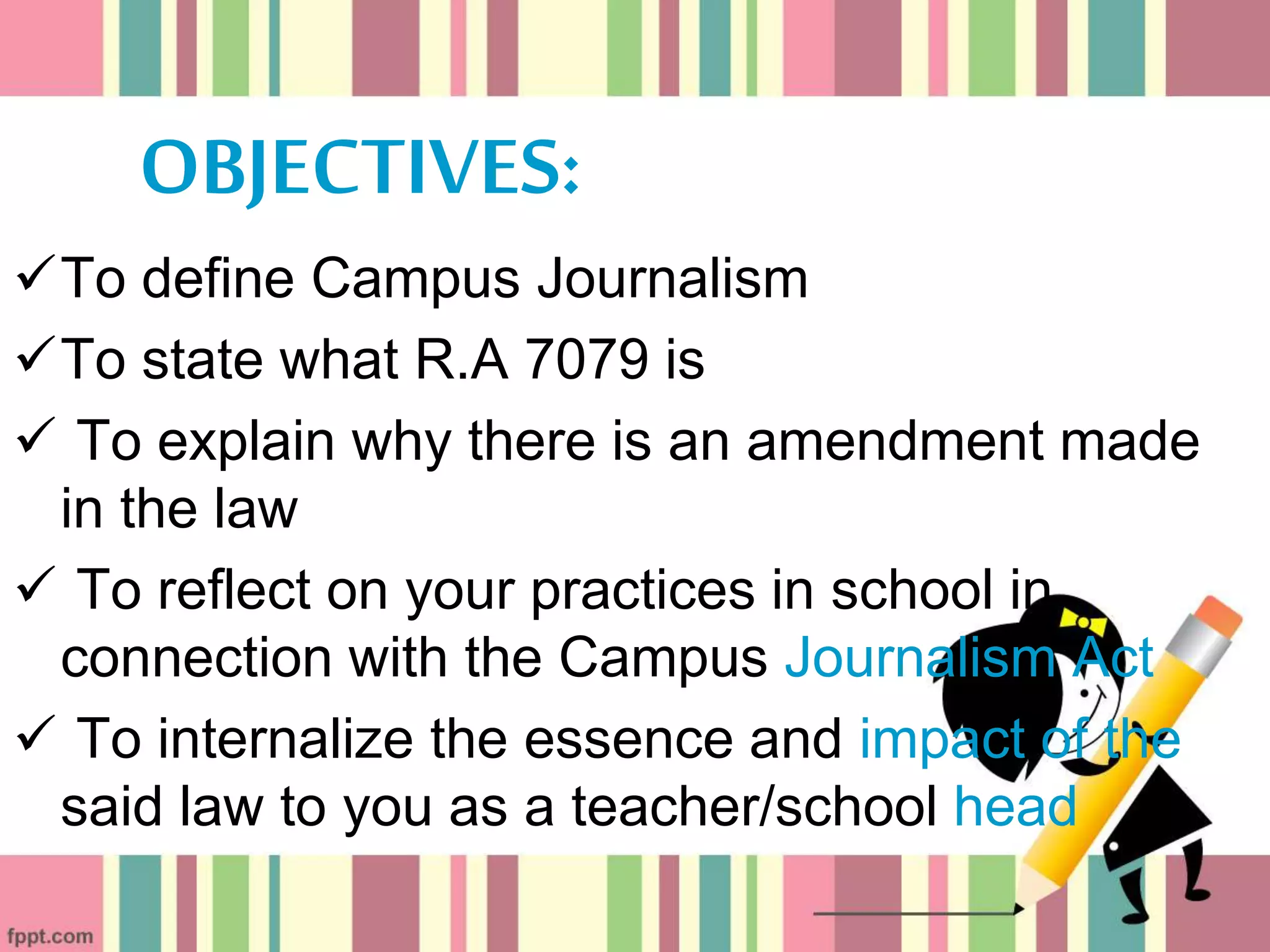 OBJECTIVES:

✓To define Campus Journalism

✓To state what R.A 7079 is

✓ To explain why there is an amendment made in the law

✓ To reflect on your practices in school in connection with the Campus Journalism Act

✓ To internalize the essence and impact of the said law to you as a teacher/school head

fppt.com